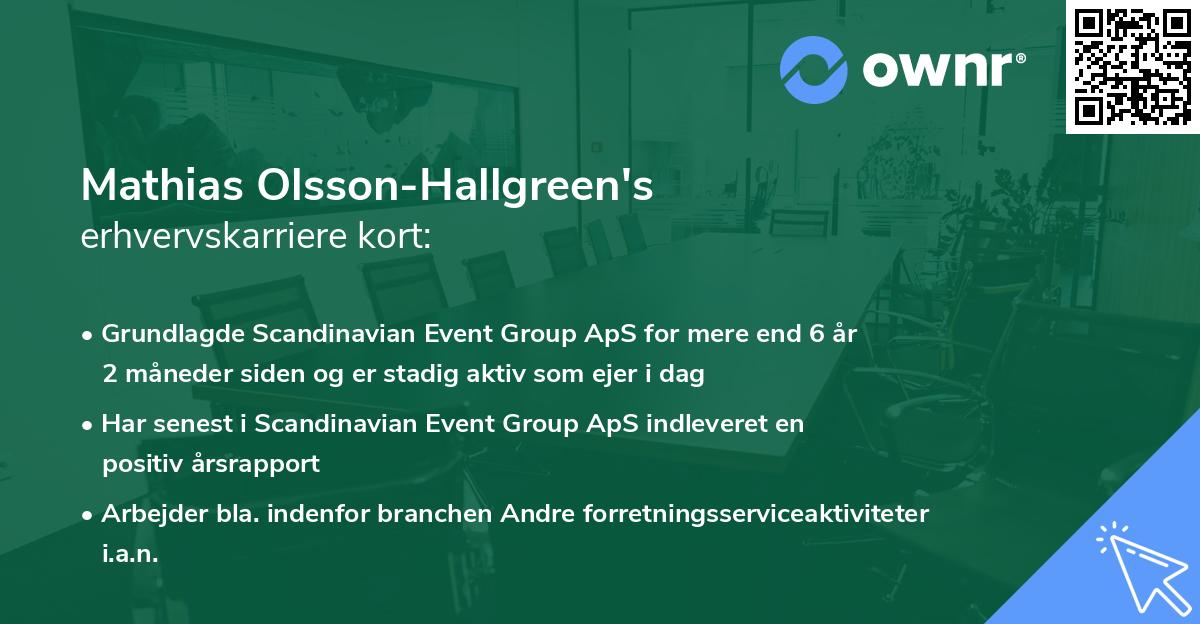 ownr®

Mathias Olsson-Hallgreen's
erhvervskarriere kort:

• Grundlagde Scandinavian Event Group ApS for mere end 6 år 2 måneder siden og er stadig aktiv som ejer i dag

• Har senest i Scandinavian Event Group ApS indleveret en positiv årsrapport

• Arbejder bla. indenfor branchen Andre forretningsserviceaktiviteter i.a.n.